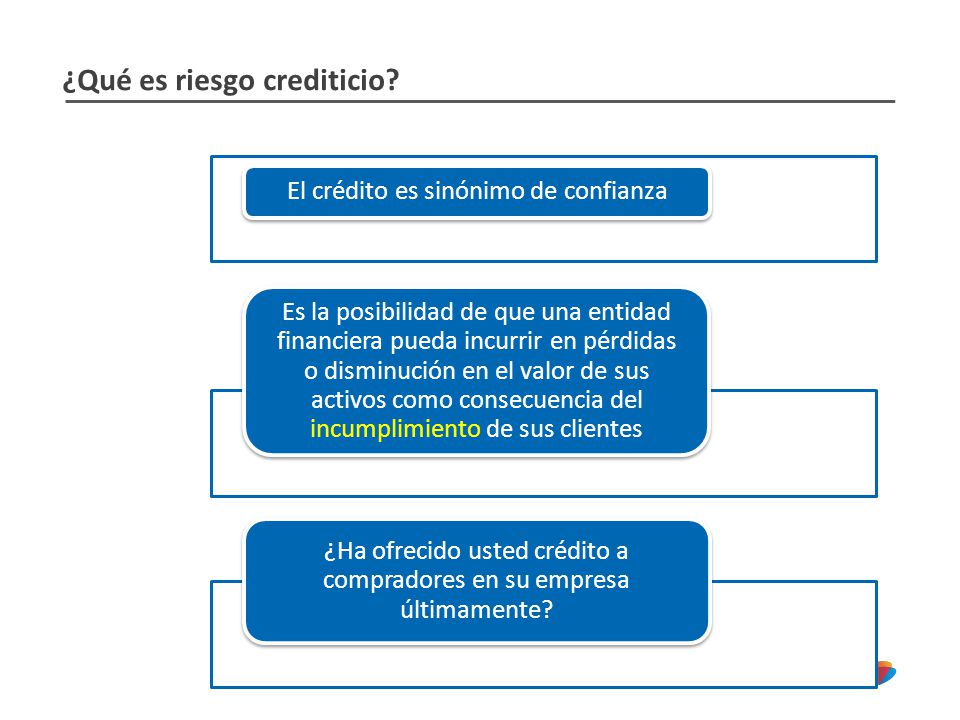 ¿Qué es riesgo crediticio?

El crédito es sinónimo de confianza

Es la posibilidad de que una entidad financiera pueda incurrir en pérdidas o disminución en el valor de sus activos como consecuencia del incumplimiento de sus clientes

¿Ha ofrecido usted crédito a compradores en su empresa últimamente?